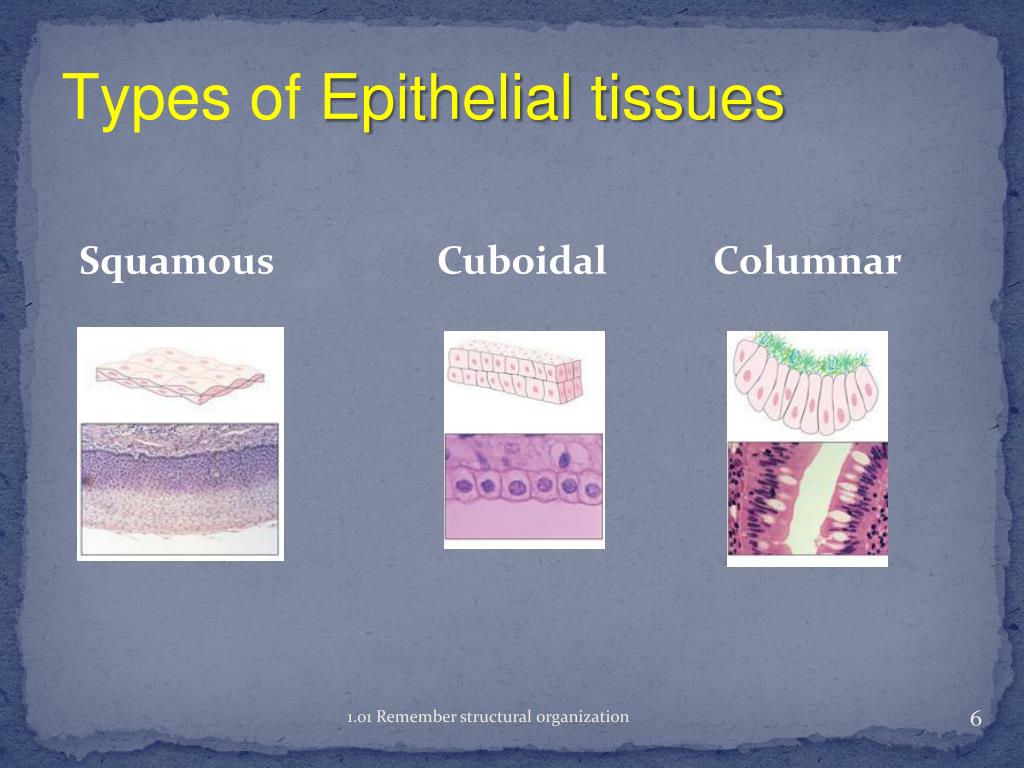 Types of Epithelial tissues

Squamous

Cuboidal

Columnar

1.01 Remember structural organization

6